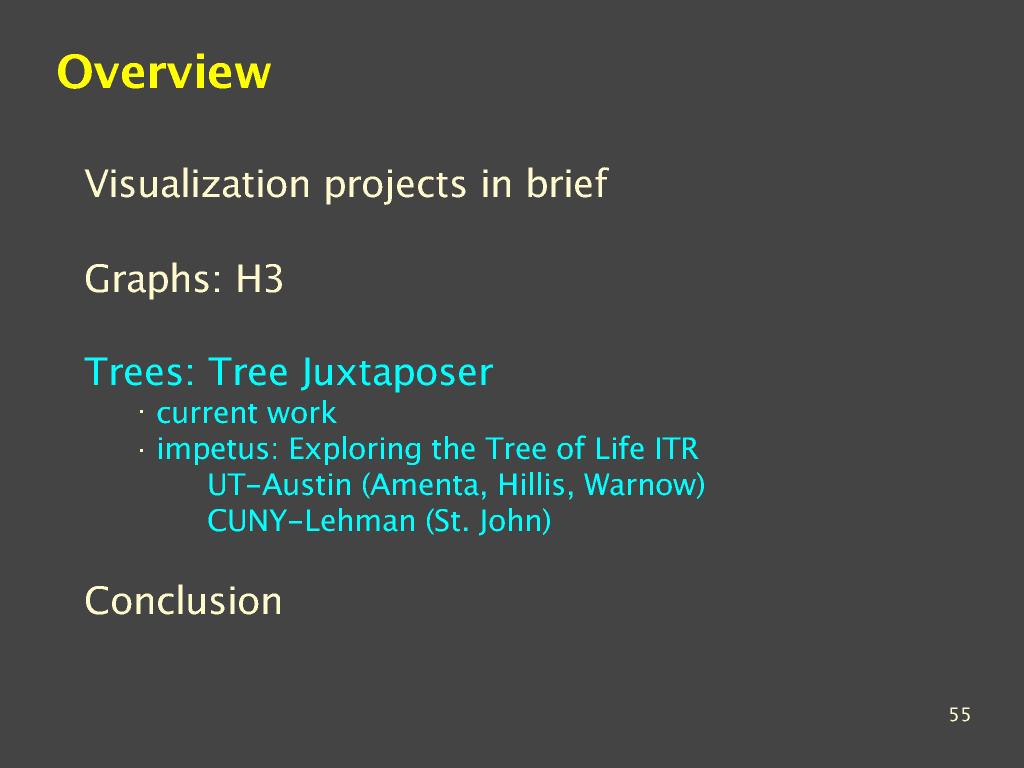 Overview

Visualization projects in brief

Graphs: H3

Trees: Tree Juxtaposer
· current work
· impetus: Exploring the Tree of Life ITR
UT-Austin (Amenta, Hillis, Warnow)
CUNY-Lehman (St. John)

Conclusion

55